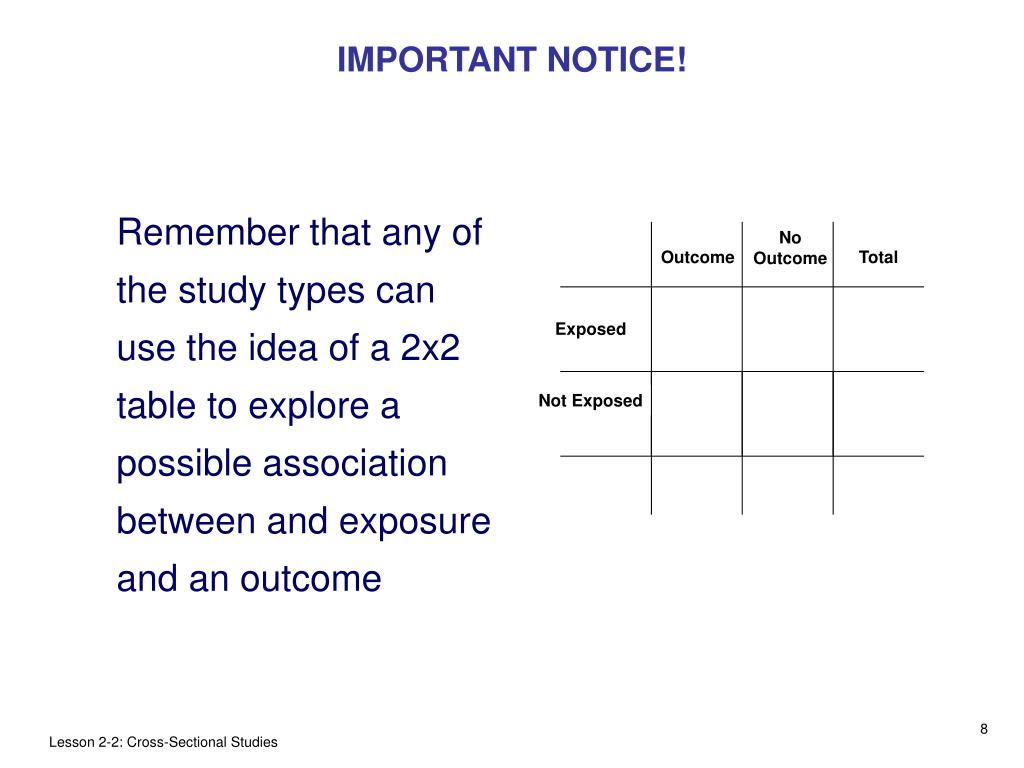 IMPORTANT NOTICE!

Remember that any of the study types can use the idea of a 2x2 table to explore a possible association between and exposure and an outcome

| | Outcome | No Outcome | Total |
|---|---|---|---|
| Exposed | | | |
| Not Exposed | | | |
| | | | |

8

Lesson 2-2: Cross-Sectional Studies